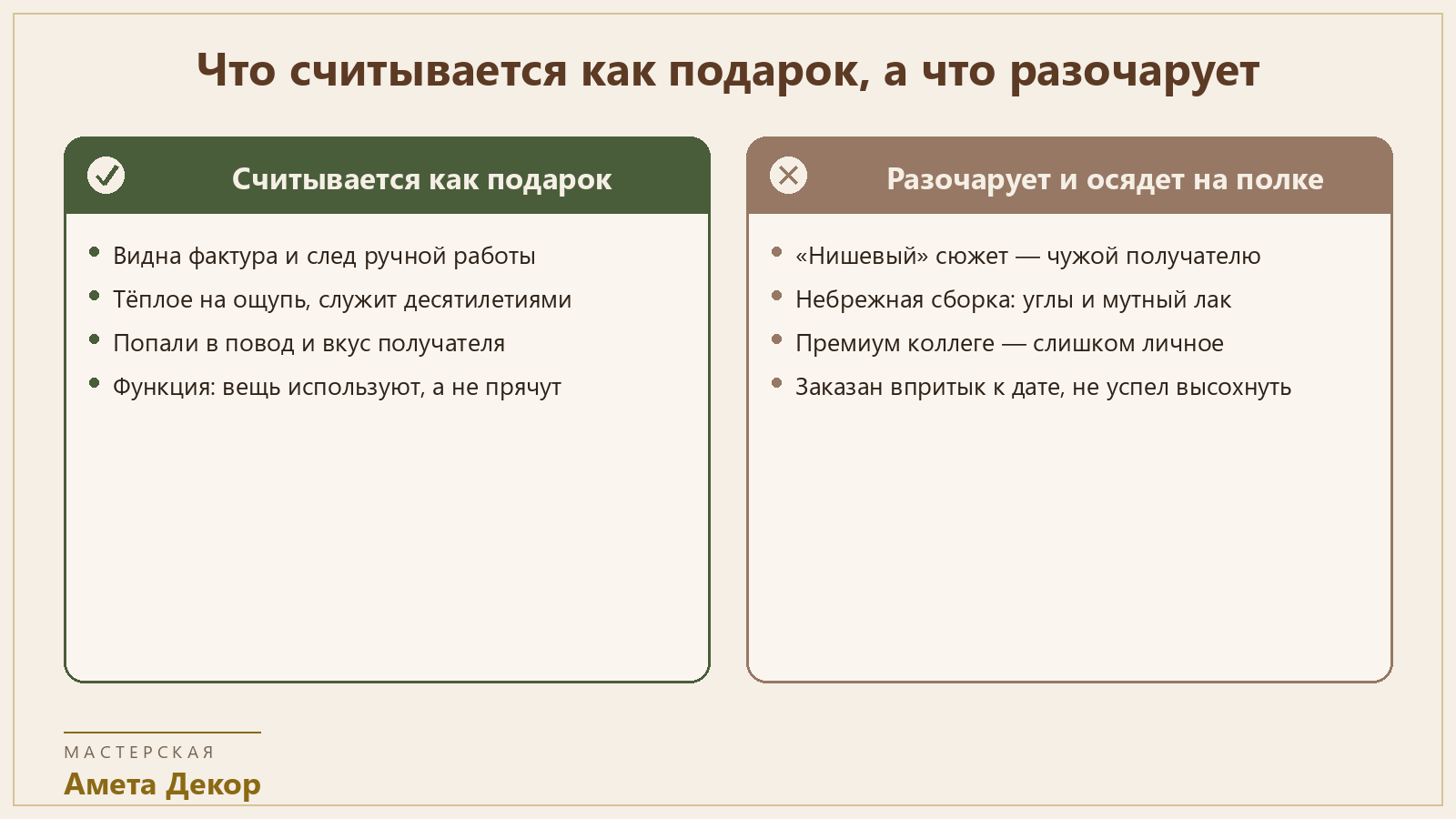 Что считывается как подарок, а что разочарует

Считывается как подарок

- Видна фактура и след ручной работы
- Тёплое на ощупь, служит десятилетиями
- Попали в повод и вкус получателя
- Функция: вещь используют, а не прячут

Разочарует и осядет на полке

- «Нишевый» сюжет — чужой получателю
- Небрежная сборка: углы и мутный лак
- Премиум коллеге — слишком личное
- Заказан впритык к дате, не успел высохнуть

МАСТЕРСКАЯ
Амета Декор